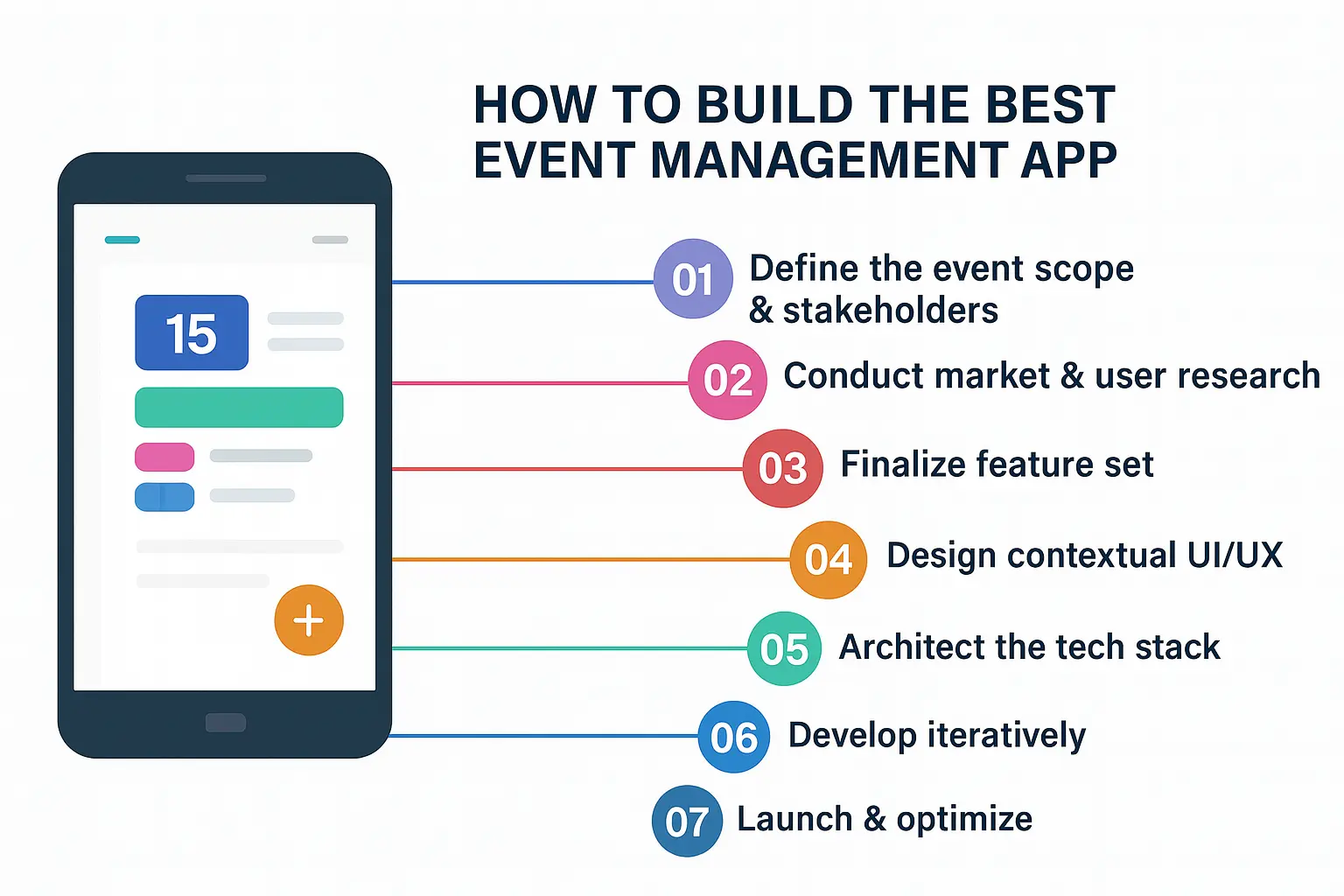 HOW TO BUILD THE BEST EVENT MANAGEMENT APP

15

+

01 Define the event scope & stakeholders

02 Conduct market & user research

03 Finalize feature set

04 Design contextual UI/UX

05 Architect the tech stack

06 Develop iteratively

07 Launch & optimize